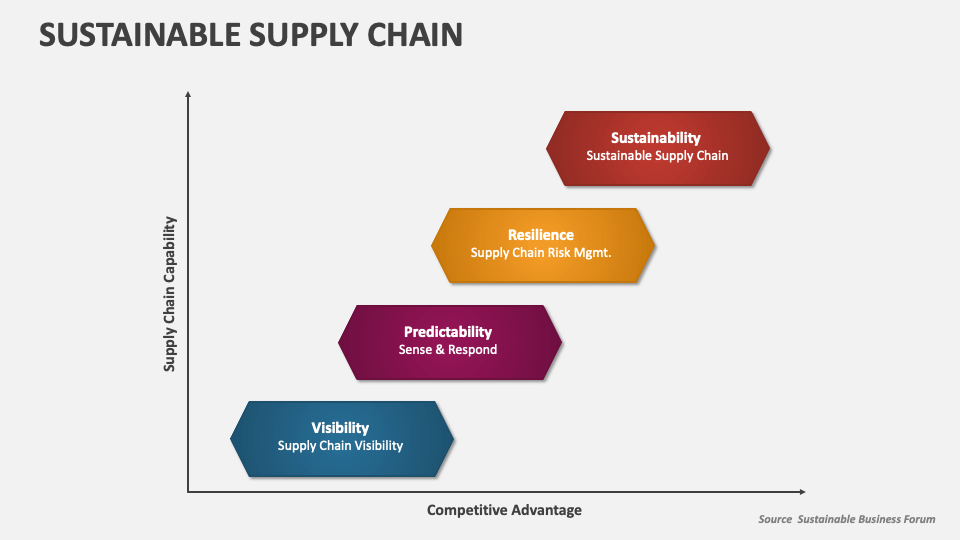 SUSTAINABLE SUPPLY CHAIN

Supply Chain Capability

Sustainability
Sustainable Supply Chain

Resilience
Supply Chain Risk Mgmt.

Predictability
Sense & Respond

Visibility
Supply Chain Visibility

Competitive Advantage

Source Sustainable Business Forum